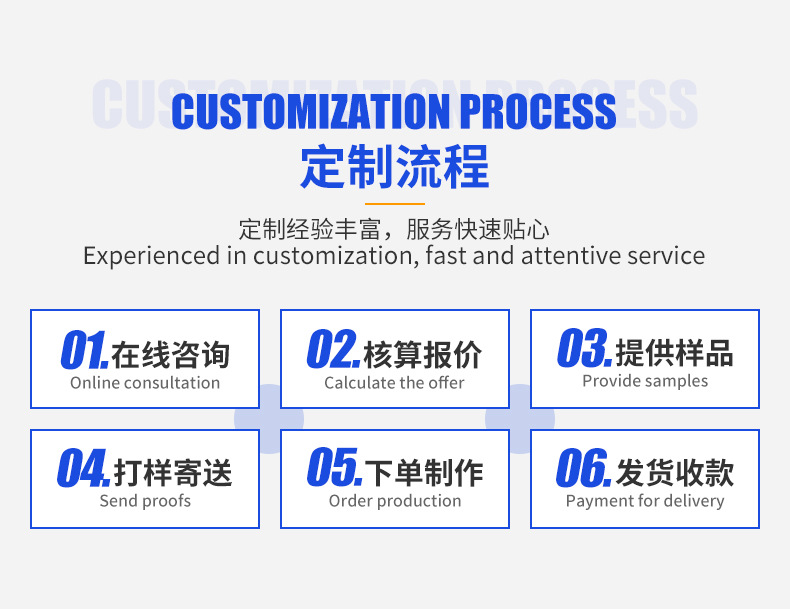 CUSTOMIZATION PROCESS
CUSTOMIZATION PROCESS
定制流程

定制经验丰富，服务快速贴心
Experienced in customization, fast and attentive service

01.在线咨询
Online consultation

02.核算报价
Calculate the offer

03.提供样品
Provide samples

04.打样寄送
Send proofs

05.下单制作
Order production

06.发货收款
Payment for delivery